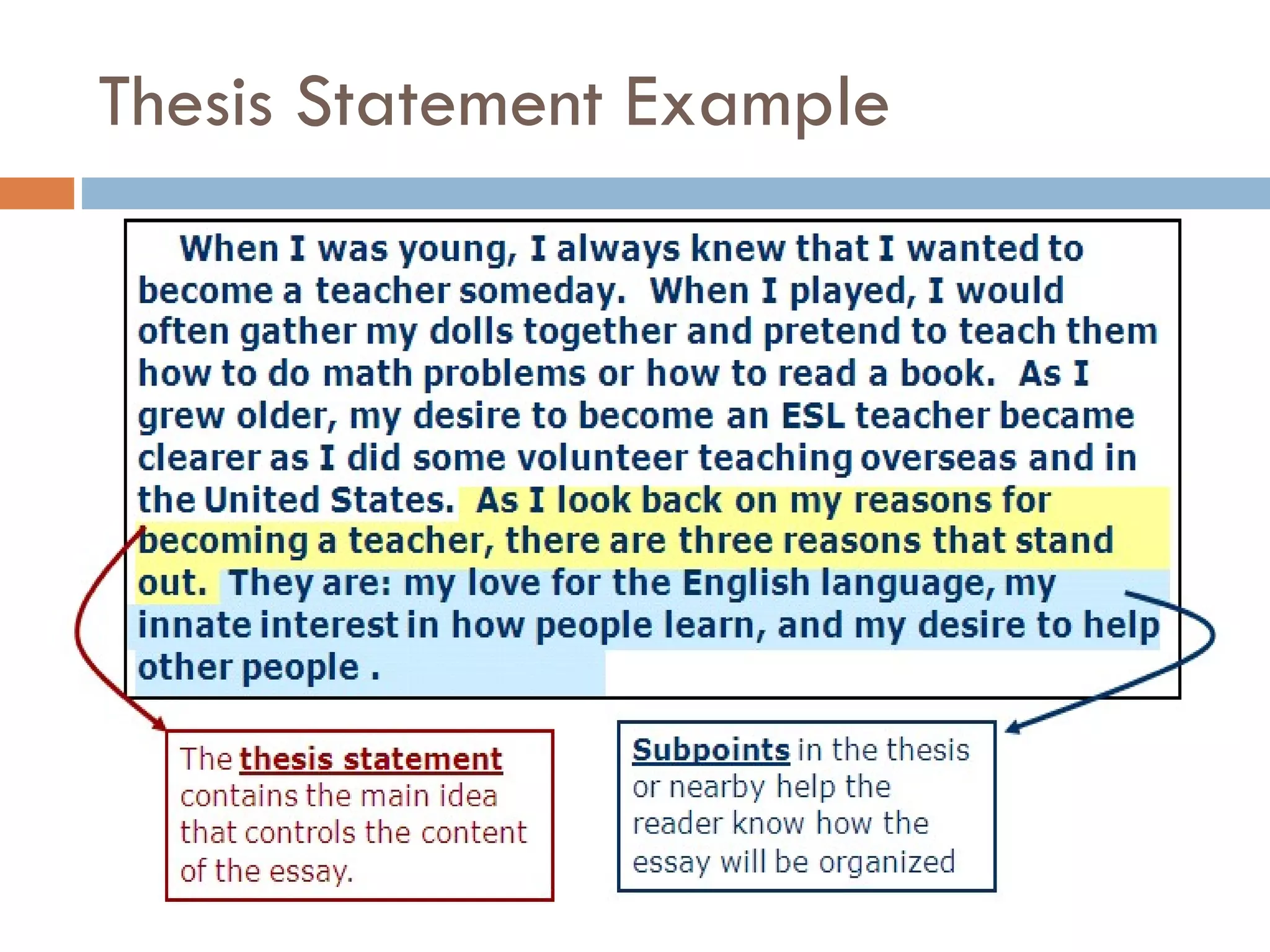 Thesis Statement Example

When I was young, I always knew that I wanted to become a teacher someday. When I played, I would often gather my dolls together and pretend to teach them how to do math problems or how to read a book. As I grew older, my desire to become an ESL teacher became clearer as I did some volunteer teaching overseas and in the United States. As I look back on my reasons for becoming a teacher, there are three reasons that stand out. They are: my love for the English language, my innate interest in how people learn, and my desire to help other people .

The thesis statement contains the main idea that controls the content of the essay.

Subpoints in the thesis or nearby help the reader know how the essay will be organized